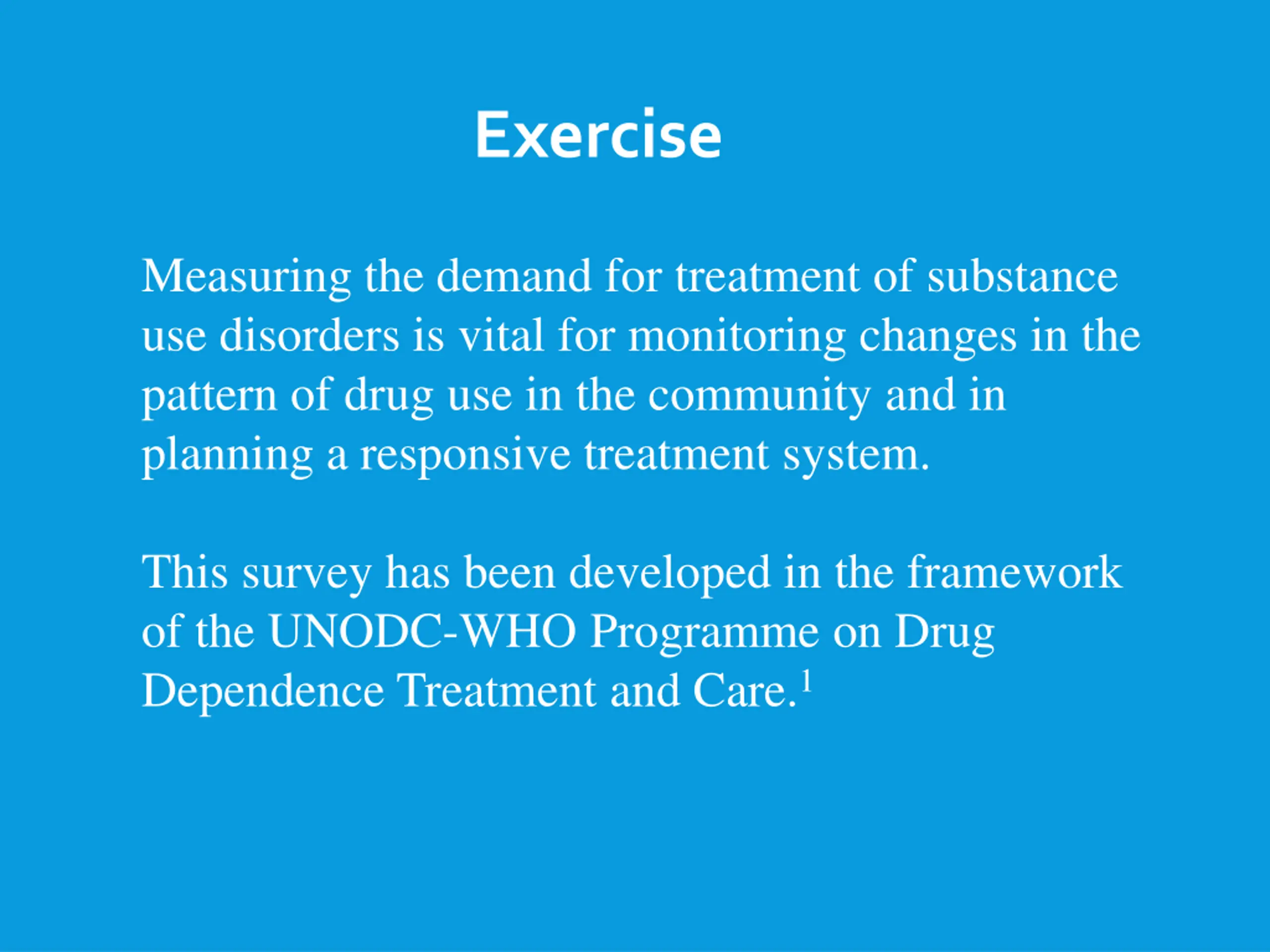 Exercise

Measuring the demand for treatment of substance use disorders is vital for monitoring changes in the pattern of drug use in the community and in planning a responsive treatment system.

This survey has been developed in the framework of the UNODC-WHO Programme on Drug Dependence Treatment and Care.$^1$